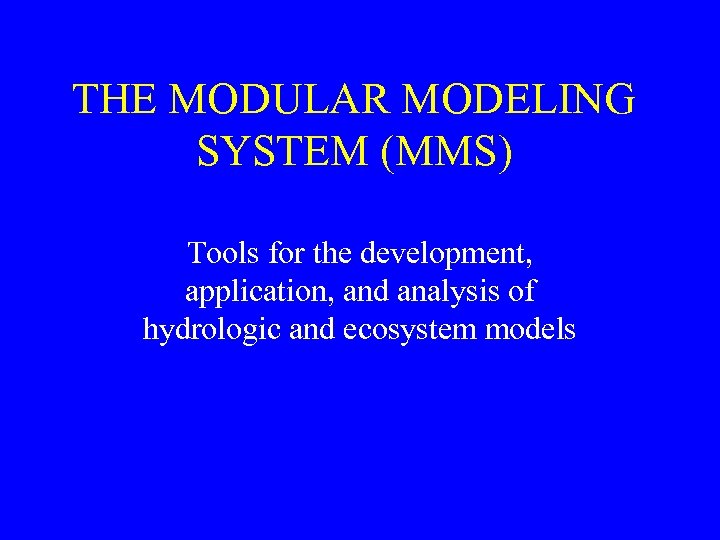 THE MODULAR MODELING SYSTEM (MMS)

Tools for the development, application, and analysis of hydrologic and ecosystem models